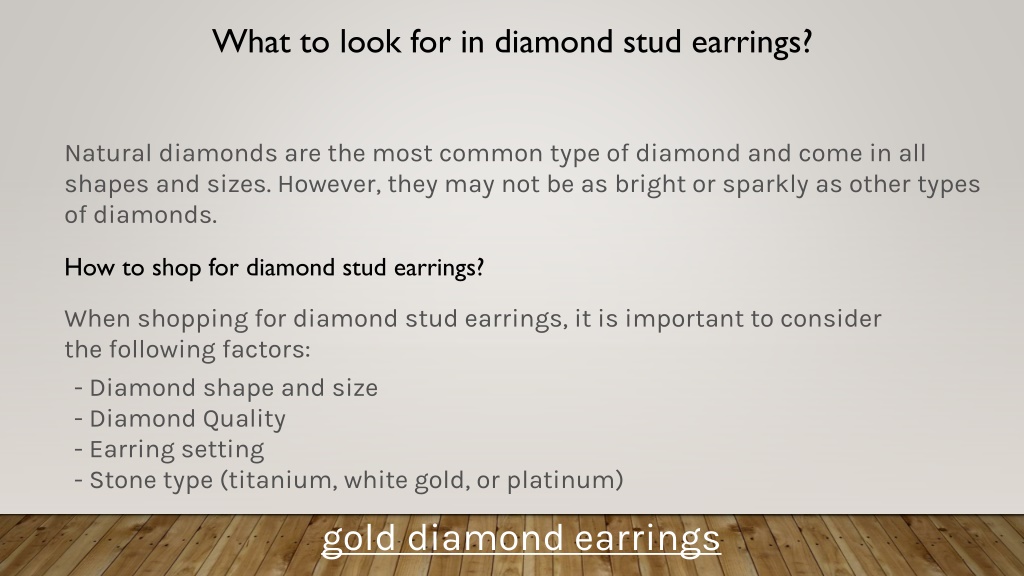 What to look for in diamond stud earrings?

Natural diamonds are the most common type of diamond and come in all shapes and sizes. However, they may not be as bright or sparkly as other types of diamonds.

How to shop for diamond stud earrings?

When shopping for diamond stud earrings, it is important to consider the following factors:
- Diamond shape and size
- Diamond Quality
- Earring setting
- Stone type (titanium, white gold, or platinum)

gold diamond earrings